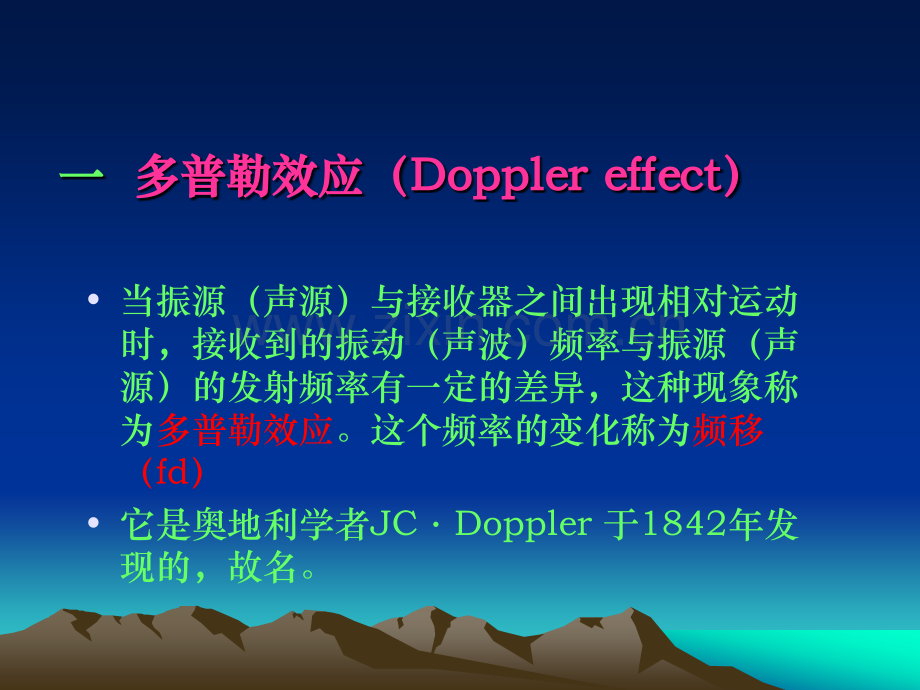 一 多普勒效应（Doppler effect）

• 当振源（声源）与接收器之间出现相对运动时，接收到的振动（声波）频率与振源（声源）的发射频率有一定的差异，这种现象称为多普勒效应。这个频率的变化称为频移（fd）

• 它是奥地利学者JC · Doppler 于1842年发现的，故名。

www.zixin.com.cn